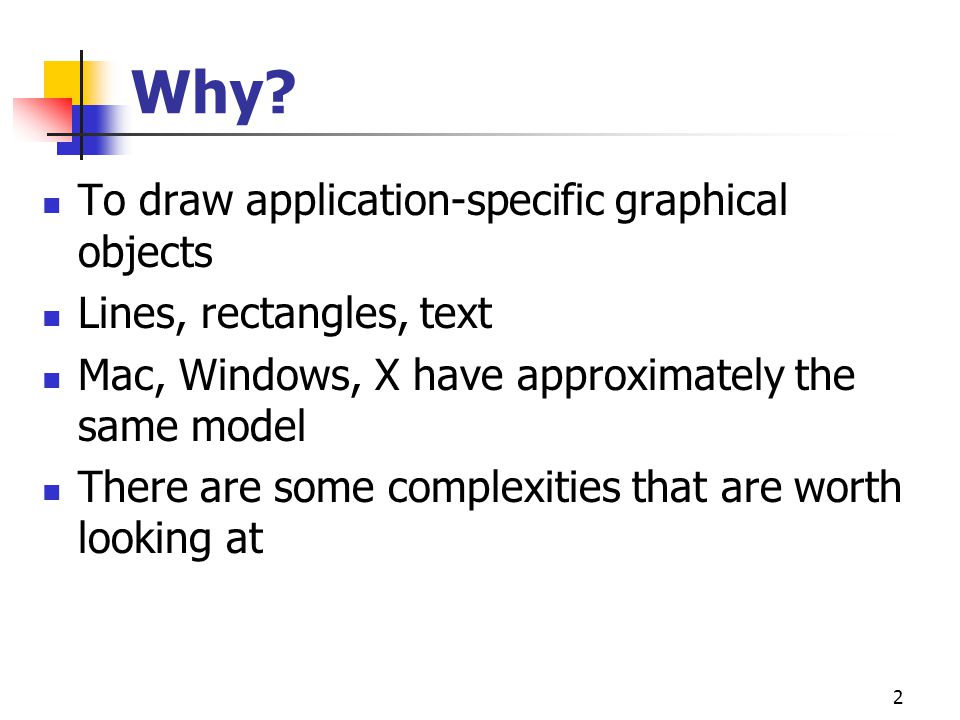 Why?

- To draw application-specific graphical objects
- Lines, rectangles, text
- Mac, Windows, X have approximately the same model
- There are some complexities that are worth looking at

2